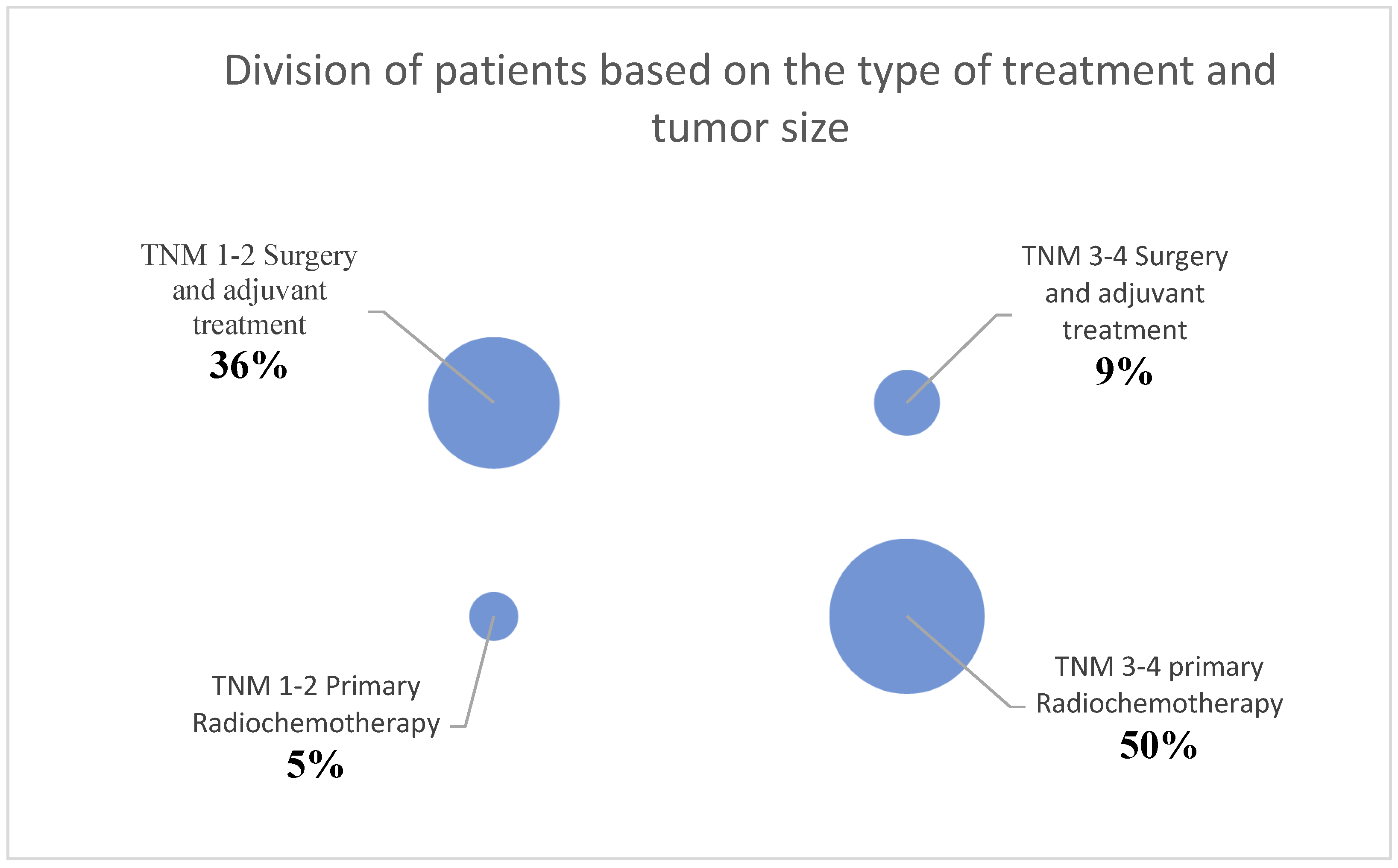 Division of patients based on the type of treatment and tumor size

TNM 1-2 Surgery and adjuvant treatment
36%

TNM 3-4 Surgery and adjuvant treatment
9%

TNM 1-2 Primary Radiochemotherapy
5%

TNM 3-4 primary Radiochemotherapy
50%